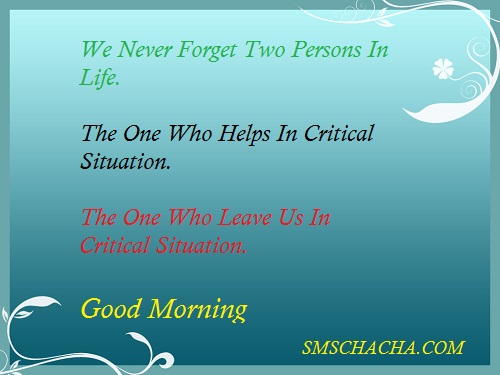 We Never Forget Two Persons In Life.

The One Who Helps In Critical Situation.

The One Who Leave Us In Critical Situation.

Good Morning

SMSCHACHA.COM